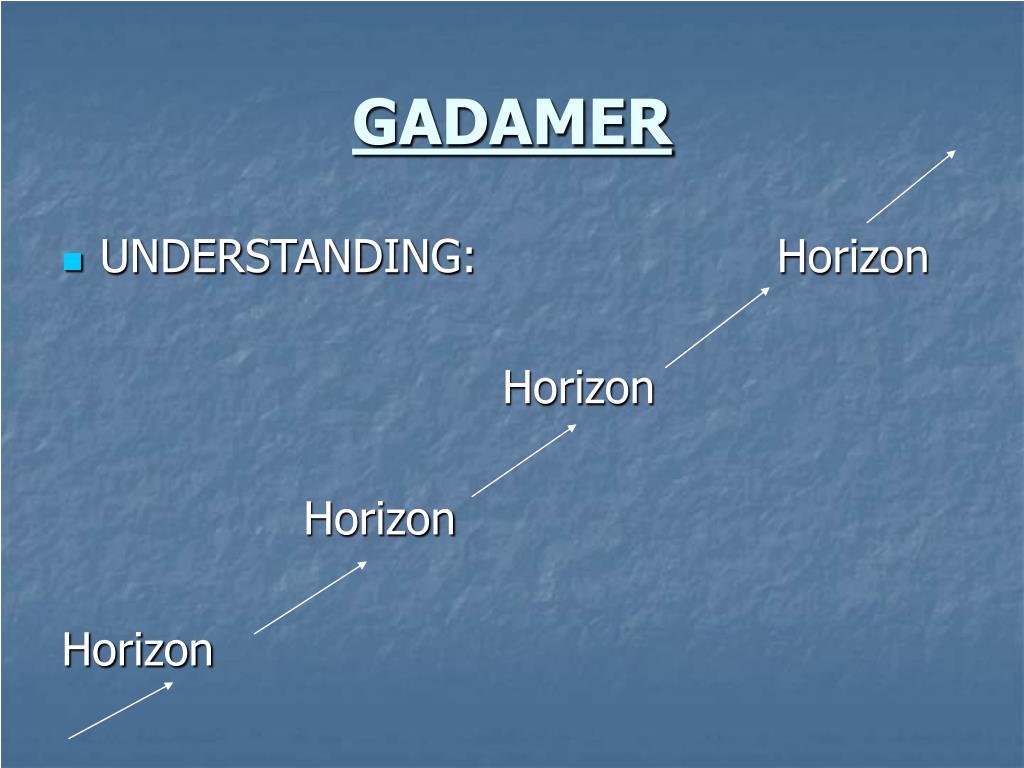 GADAMER

UNDERSTANDING: Horizon

Horizon

Horizon

Horizon